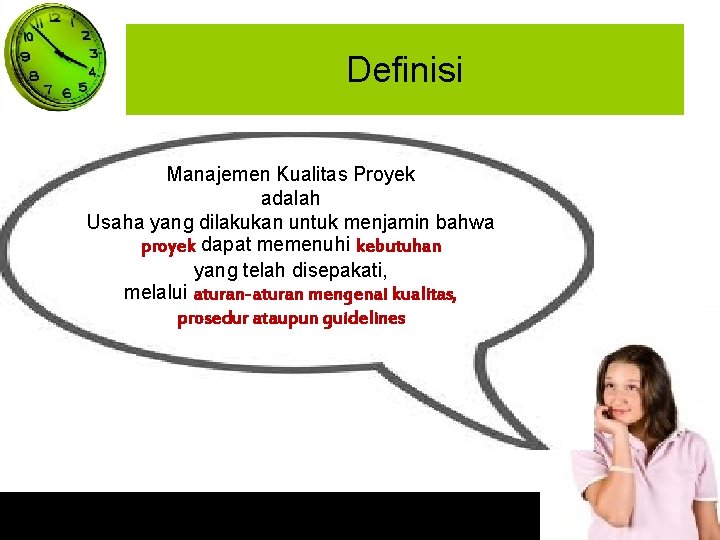 Definisi

Manajemen Kualitas Proyek
adalah
Usaha yang dilakukan untuk menjamin bahwa proyek dapat memenuhi kebutuhan yang telah disepakati, melalui aturan-aturan mengenai kualitas, prosedur ataupun guidelines